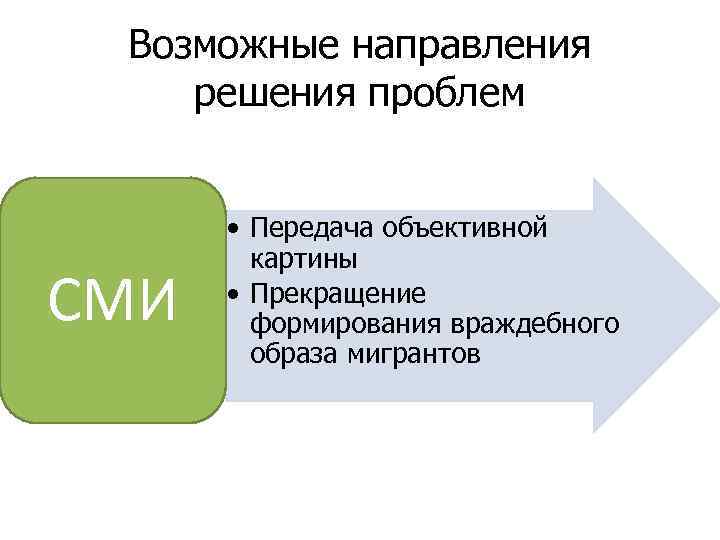 Возможные направления решения проблем

СМИ

• Передача объективной картины
• Прекращение формирования враждебного образа мигрантов